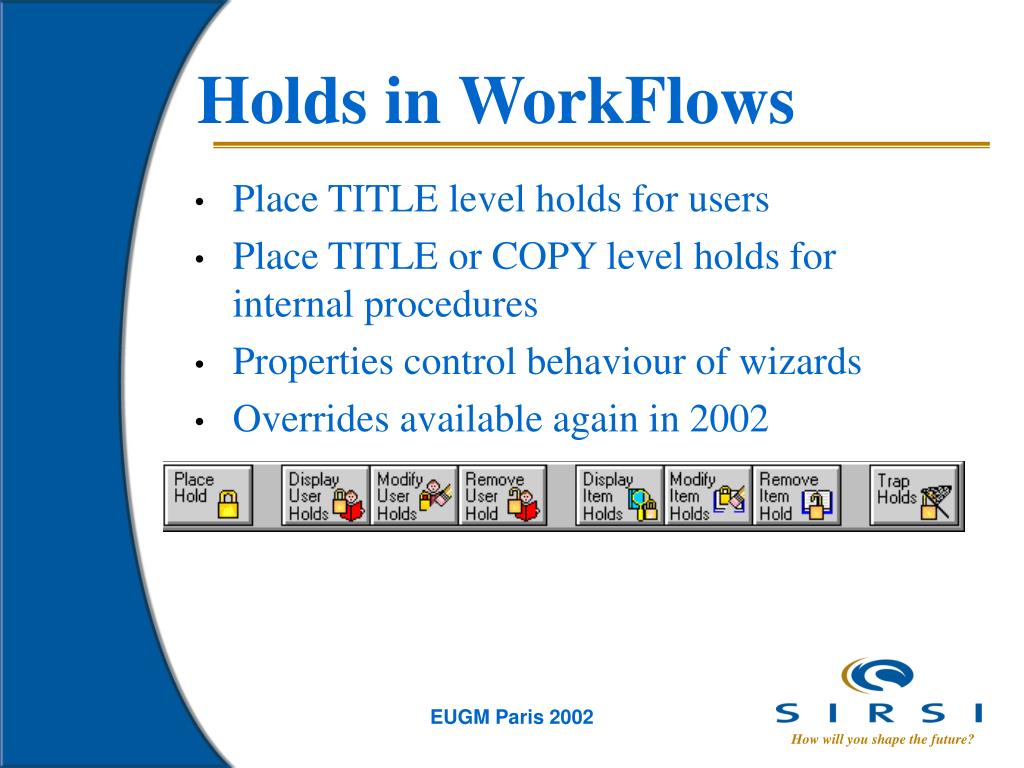 Holds in WorkFlows

• Place TITLE level holds for users
• Place TITLE or COPY level holds for internal procedures
• Properties control behaviour of wizards
• Overrides available again in 2002

Place Hold
Display User Holds
Modify User Holds
Remove User Hold
Display Item Holds
Modify Item Holds
Remove Item Hold
Trap Holds

EUGM Paris 2002

SIRSI
How will you shape the future?